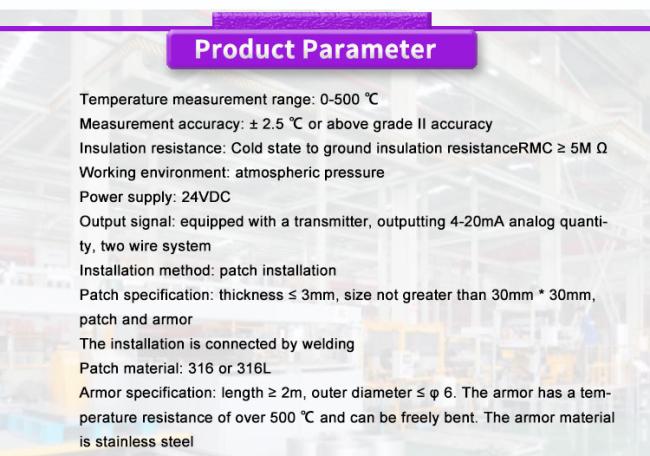 Product Parameter

Temperature measurement range: 0-500 ℃

Measurement accuracy: ± 2.5 ℃ or above grade II accuracy

Insulation resistance: Cold state to ground insulation resistanceRMC ≥ 5M Ω

Working environment: atmospheric pressure

Power supply: 24VDC

Output signal: equipped with a transmitter, outputting 4-20mA analog quantity, two wire system

Installation method: patch installation

Patch specification: thickness ≤ 3mm, size not greater than 30mm * 30mm, patch and armor

The installation is connected by welding

Patch material: 316 or 316L

Armor specification: length ≥ 2m, outer diameter ≤ φ 6. The armor has a temperature resistance of over 500 ℃ and can be freely bent. The armor material is stainless steel